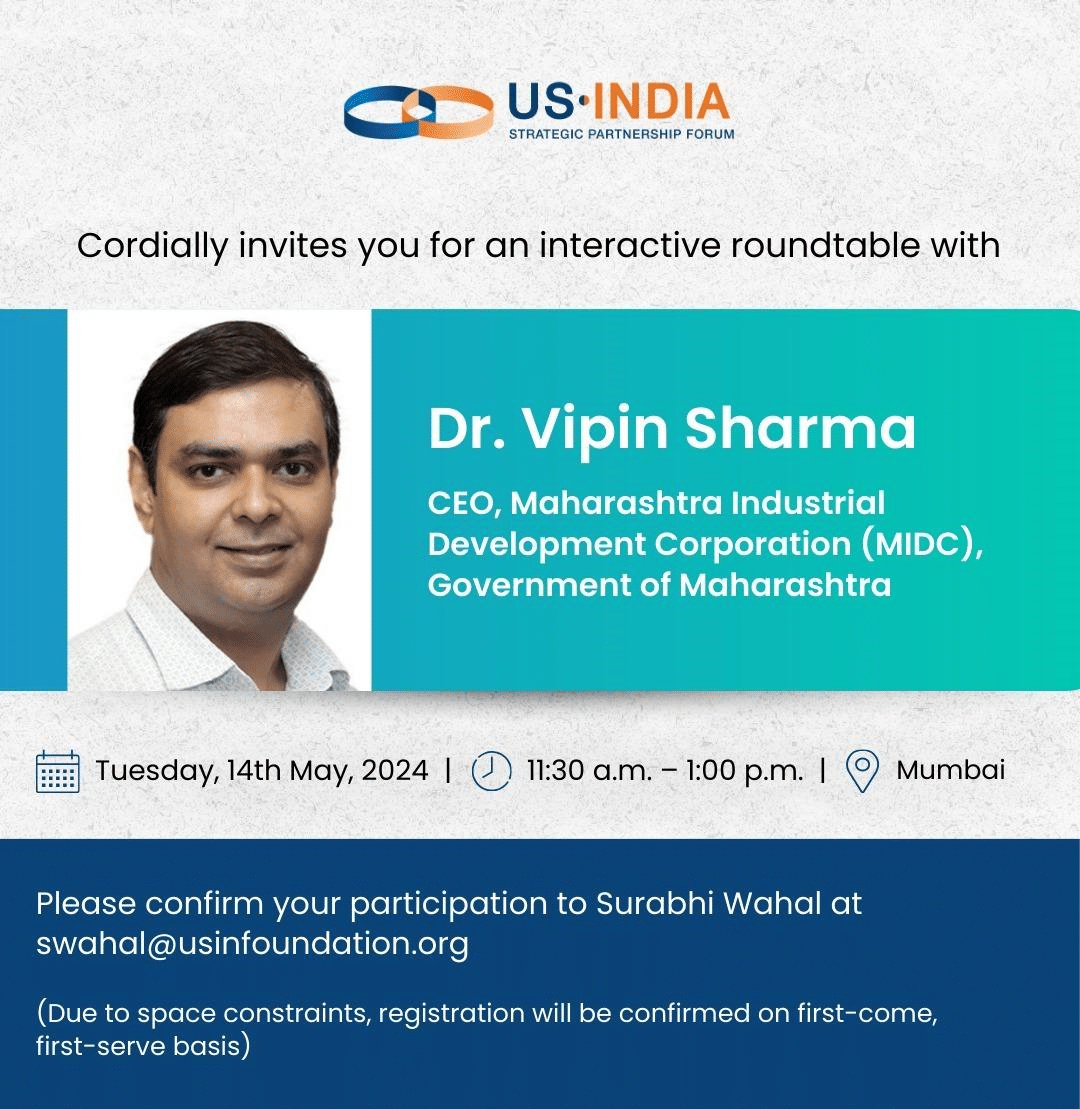 US·INDIA
STRATEGIC PARTNERSHIP FORUM

Cordially invites you for an interactive roundtable with

Dr. Vipin Sharma

CEO, Maharashtra Industrial Development Corporation (MIDC), Government of Maharashtra

Tuesday, 14th May, 2024 | 11:30 a.m. – 1:00 p.m. | Mumbai

Please confirm your participation to Surabhi Wahal at swahal@usinfoundation.org

(Due to space constraints, registration will be confirmed on first-come, first-serve basis)